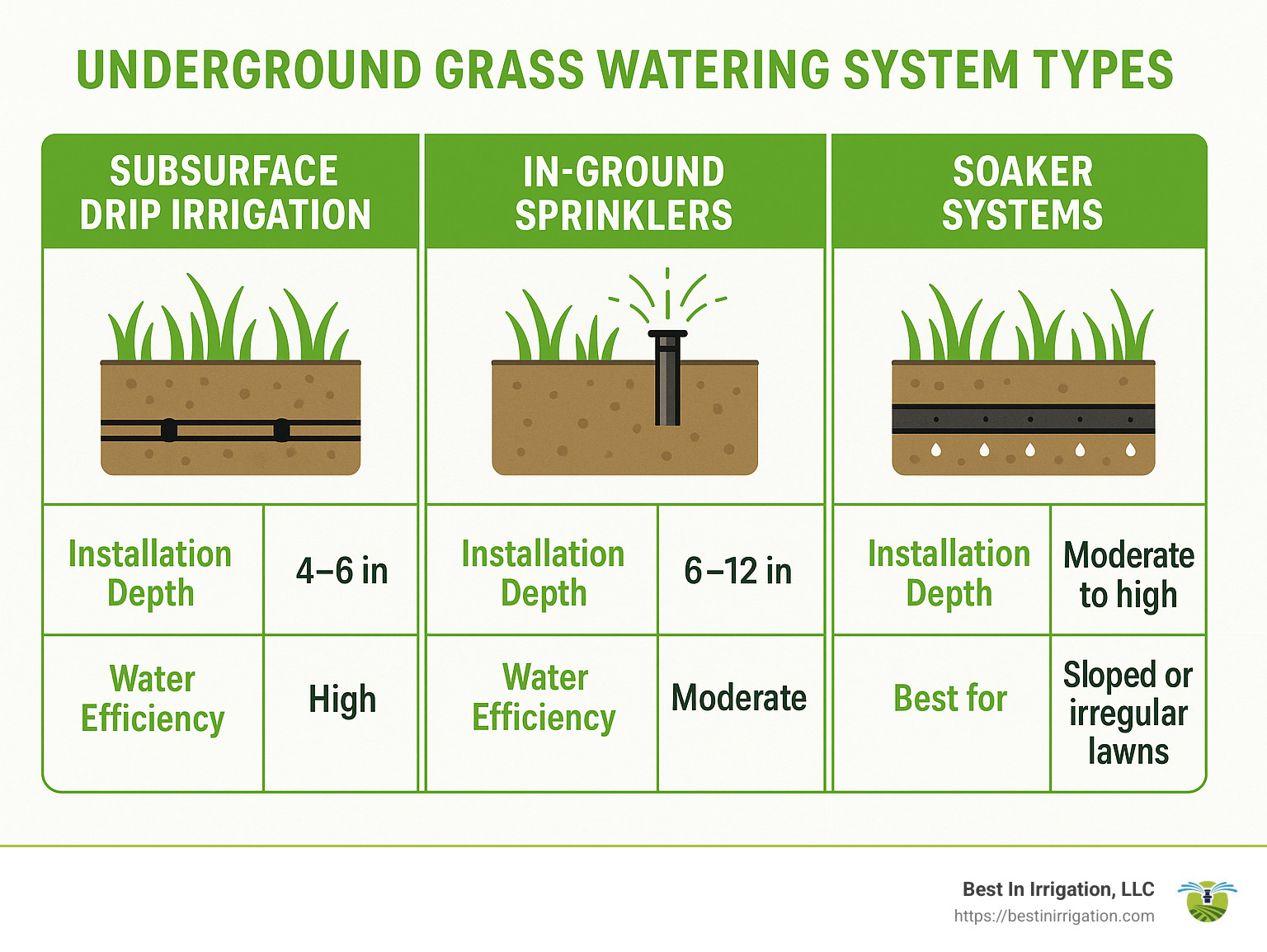 UNDERGROUND GRASS WATERING SYSTEM TYPES

SUBSURFACE DRIP IRRIGATION

| Installation Depth | 4–6 in |
|---|---|
| Water Efficiency | High |

IN-GROUND SPRINKLERS

| Installation Depth | 6–12 in |
|---|---|
| Water Efficiency | Moderate |

SOAKER SYSTEMS

| Installation Depth | Moderate to high |
|---|---|
| Best for | Sloped or irregular lawns |

Best In Irrigation, LLC
https://bestinirrigation.com